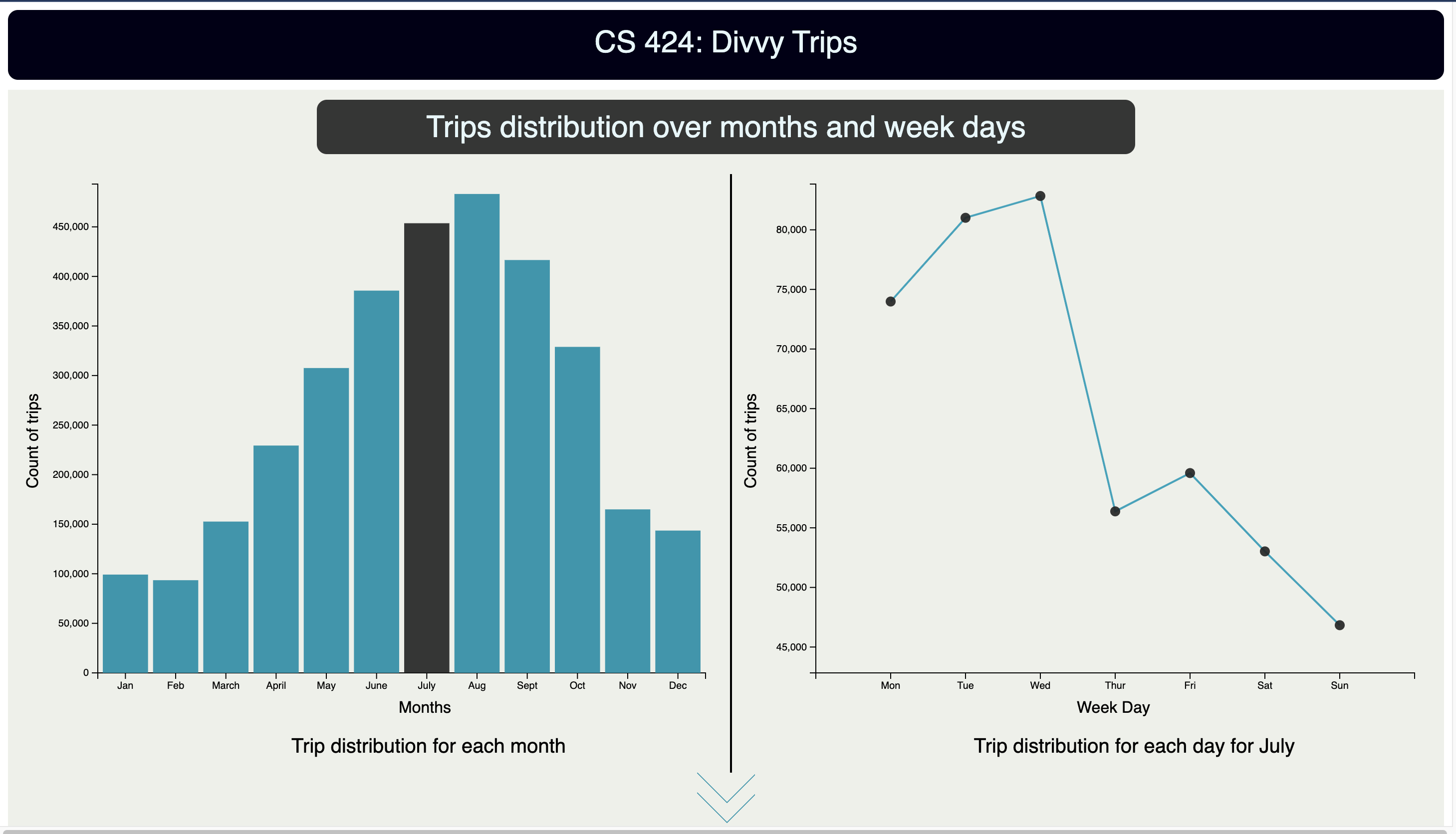 CS 424: Divvy Trips

Trips distribution over months and week days

Count of trips

450,000
400,000
350,000
300,000
250,000
200,000
150,000
100,000
50,000
0

Jan Feb March April May June July Aug Sept Oct Nov Dec

Months

Trip distribution for each month

Count of trips

80,000
75,000
70,000
65,000
60,000
55,000
50,000
45,000

Mon Tue Wed Thur Fri Sat Sun

Week Day

Trip distribution for each day for July